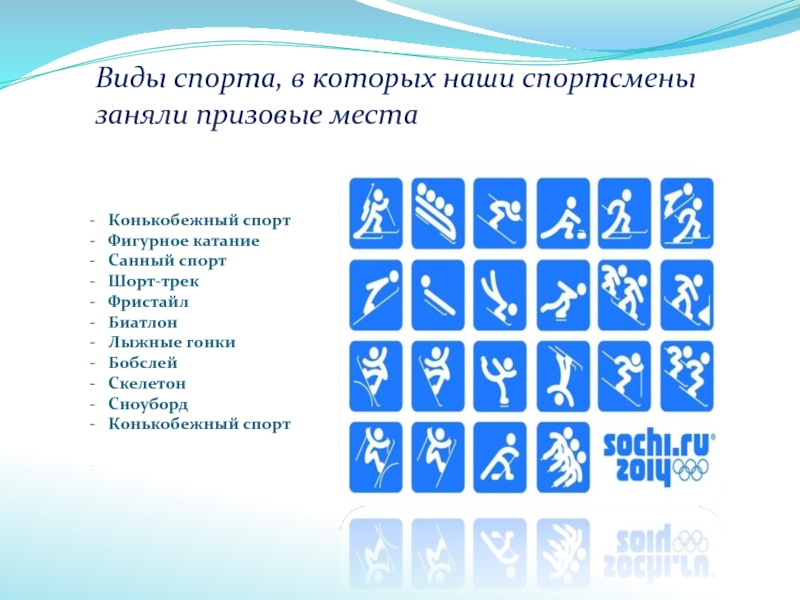 Виды спорта, в которых наши спортсмены заняли призовые места

- Конькобежный спорт
- Фигурное катание
- Санный спорт
- Шорт-трек
- Фристайл
- Биатлон
- Лыжные гонки
- Бобслей
- Скелетон
- Сноуборд
- Конькобежный спорт

sochi.ru 2014